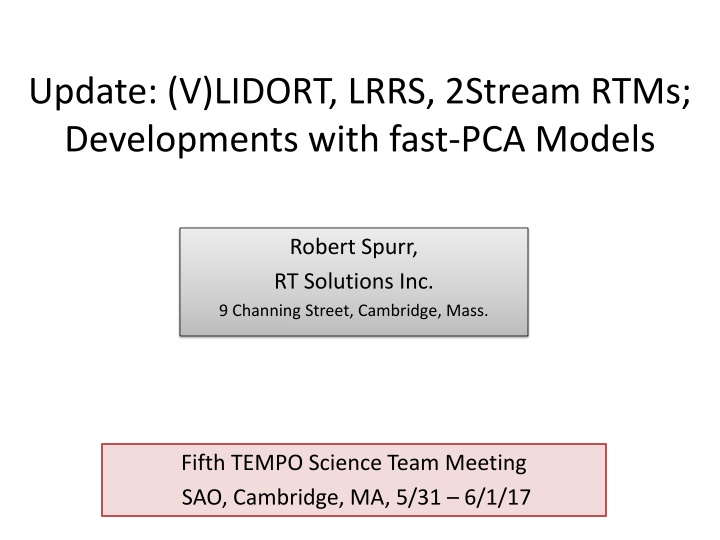 Update: (V)LIDORT, LRRS, 2Stream RTMs; Developments with fast-PCA Models

Robert Spurr,
RT Solutions Inc.
9 Channing Street, Cambridge, Mass.

Fifth TEMPO Science Team Meeting
SAO, Cambridge, MA, 5/31 – 6/1/17